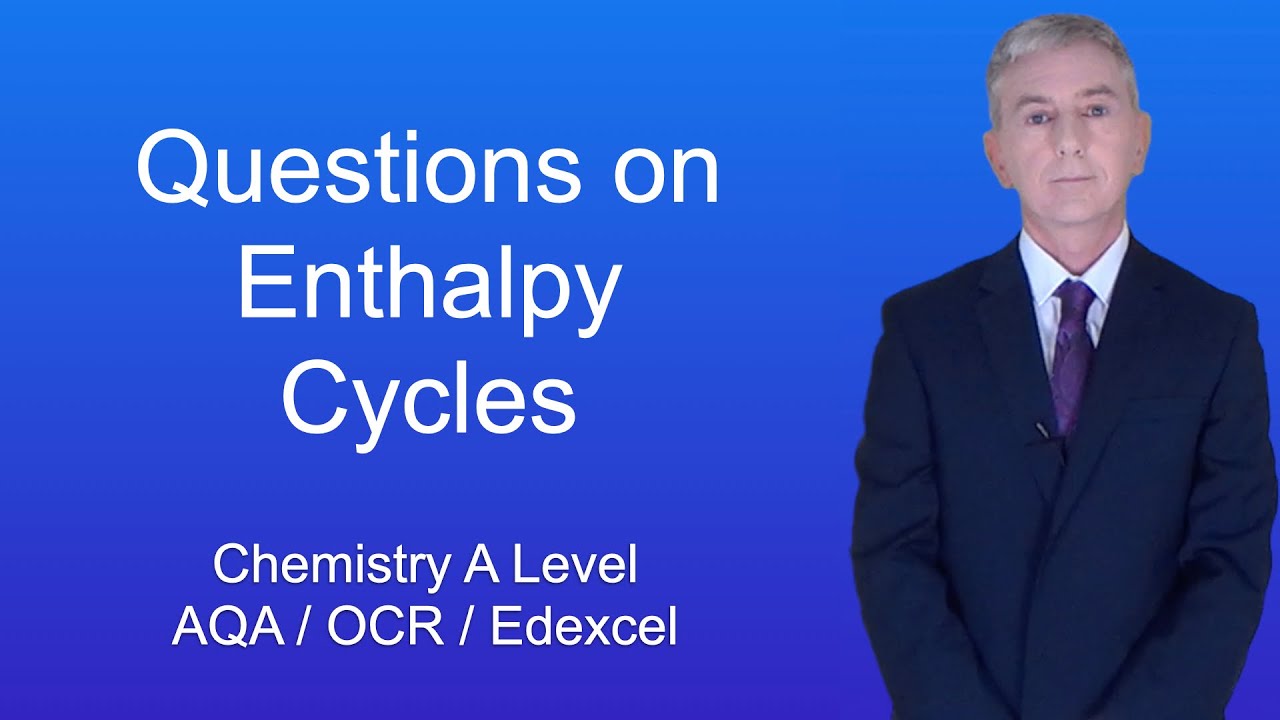 Questions on Enthalpy Cycles

Chemistry A Level
AQA / OCR / Edexcel